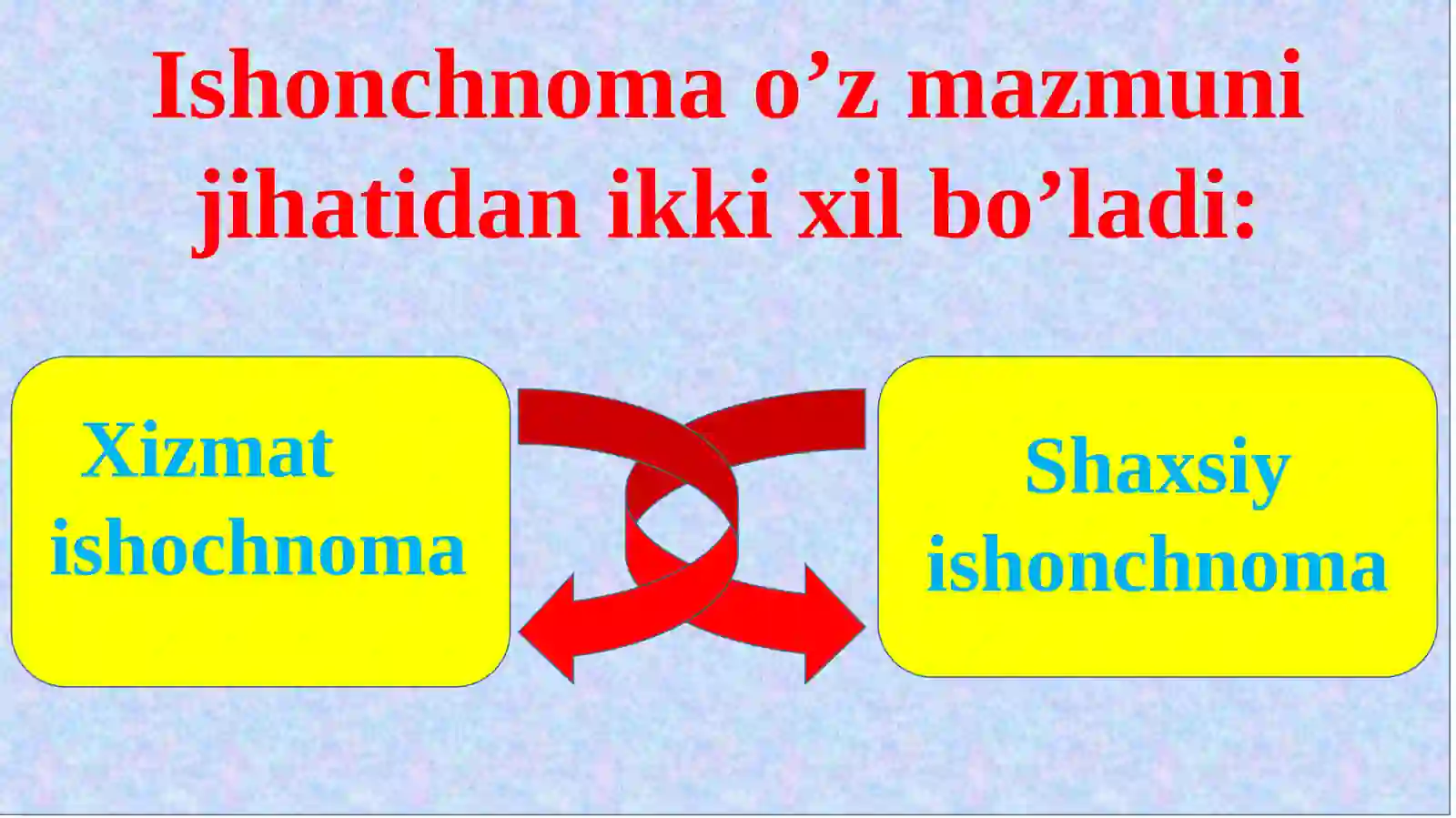 Ishonchnoma o’z mazmuni jihatidan ikki xil bo’ladi:

Xizmat ishochnoma

Shaxsiy ishonchnoma